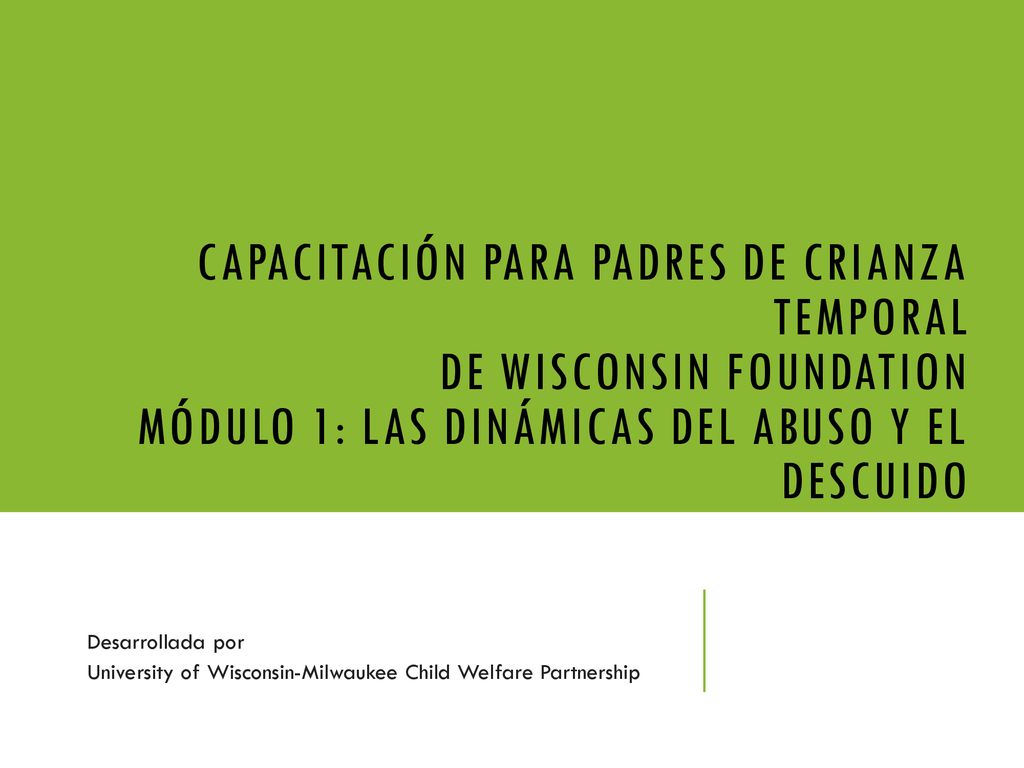 CAPACITACIÓN PARA PADRES DE CRIANZA TEMPORAL
DE WISCONSIN FOUNDATION
MÓDULO 1: LAS DINÁMICAS DEL ABUSO Y EL DESCUIDO

Desarrollada por
University of Wisconsin-Milwaukee Child Welfare Partnership